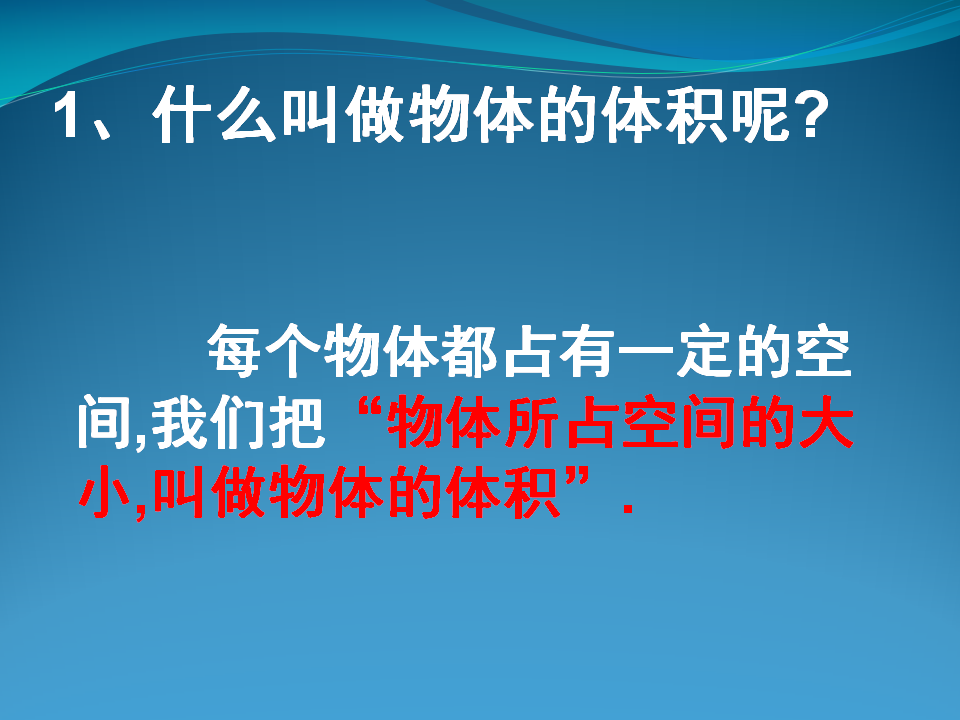 1、什么叫做物体的体积呢?

每个物体都占有一定的空间,我们把“物体所占空间的大小,叫做物体的体积”.